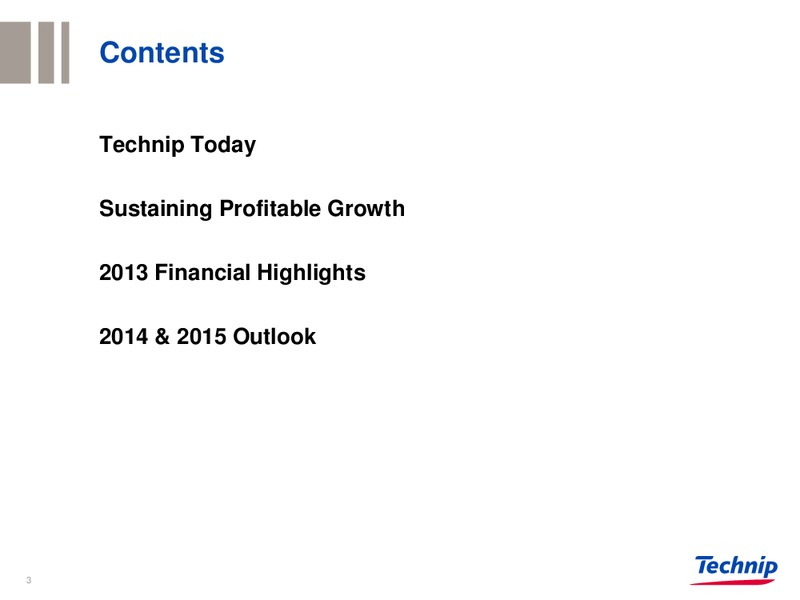 Contents

Technip Today

Sustaining Profitable Growth

2013 Financial Highlights

2014 & 2015 Outlook

3

Technip